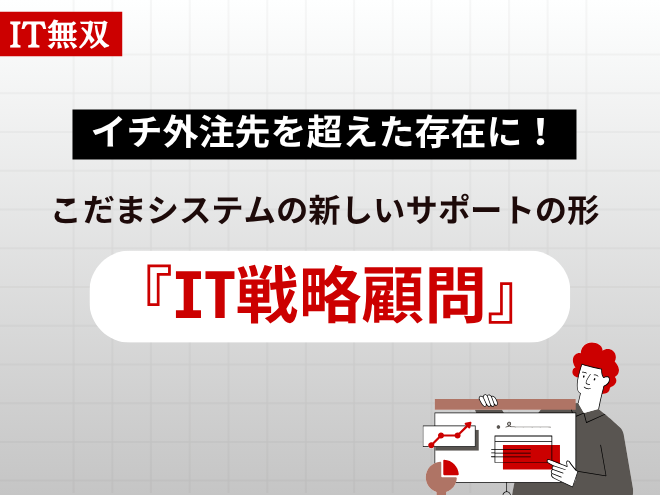 IT無双

イチ外注先を超えた存在に！

こだまシステムの新しいサポートの形

『IT戦略顧問』